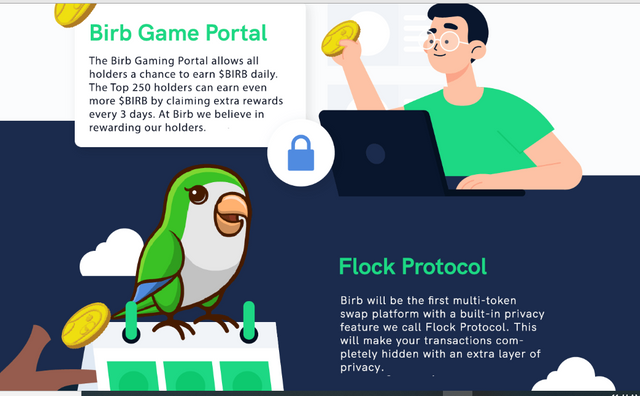 Birb Game Portal

The Birb Gaming Portal allows all holders a chance to earn $BIRB daily. The Top 250 holders can earn even more $BIRB by claiming extra rewards every 3 days. At Birb we believe in rewarding our holders.

Flock Protocol

Birb will be the first multi-token swap platform with a built-in privacy feature we call Flock Protocol. This will make your transactions completely hidden with an extra layer of privacy.